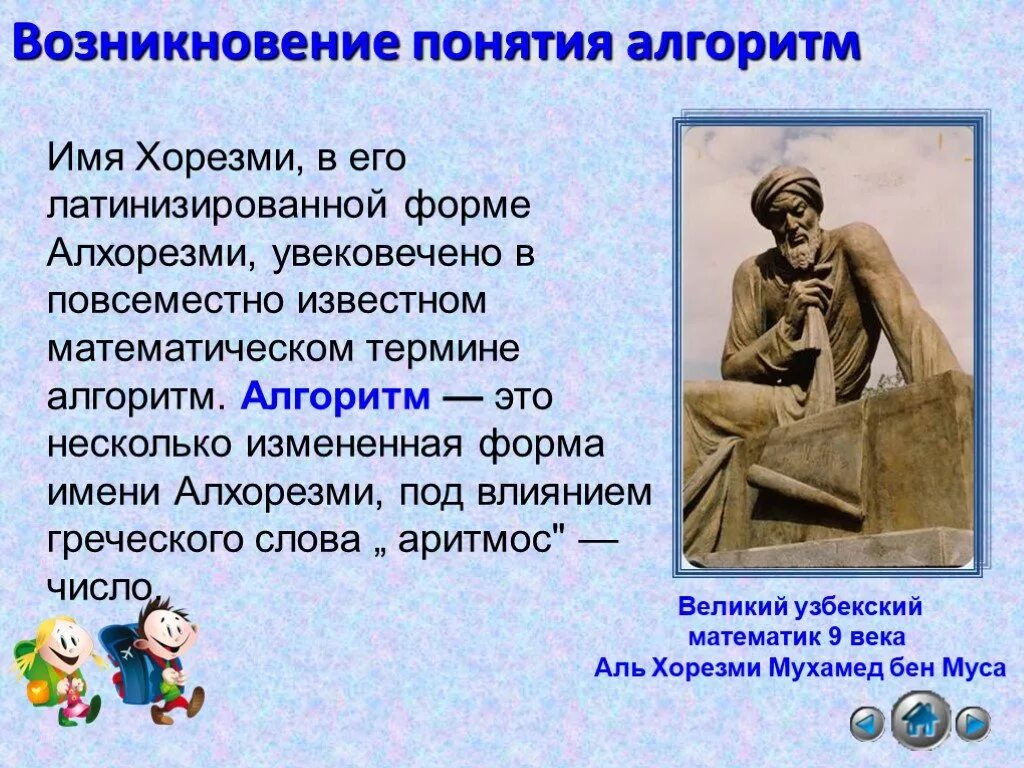 Возникновение понятия алгоритм

Имя Хорезми, в его латинизированной форме Алхорезми, увековечено в повсеместно известном математическом термине алгоритм. Алгоритм — это несколько измененная форма имени Алхорезми, под влиянием греческого слова „ аритмос" — число.

Великий узбекский математик 9 века
Аль Хорезми Мухамед бен Муса